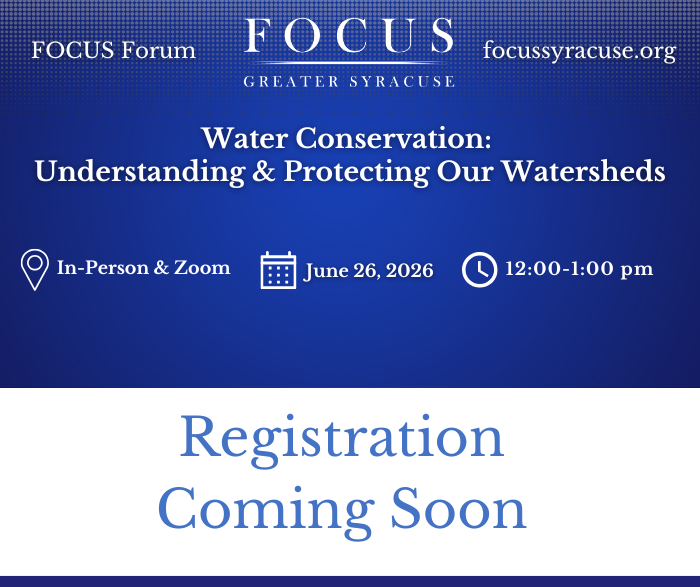 FOCUS Forum

FOCUS
GREATER SYRACUSE

focussyracuse.org

Water Conservation:
Understanding & Protecting Our Watersheds

In-Person & Zoom

June 26, 2026

12:00-1:00 pm

Registration
Coming Soon